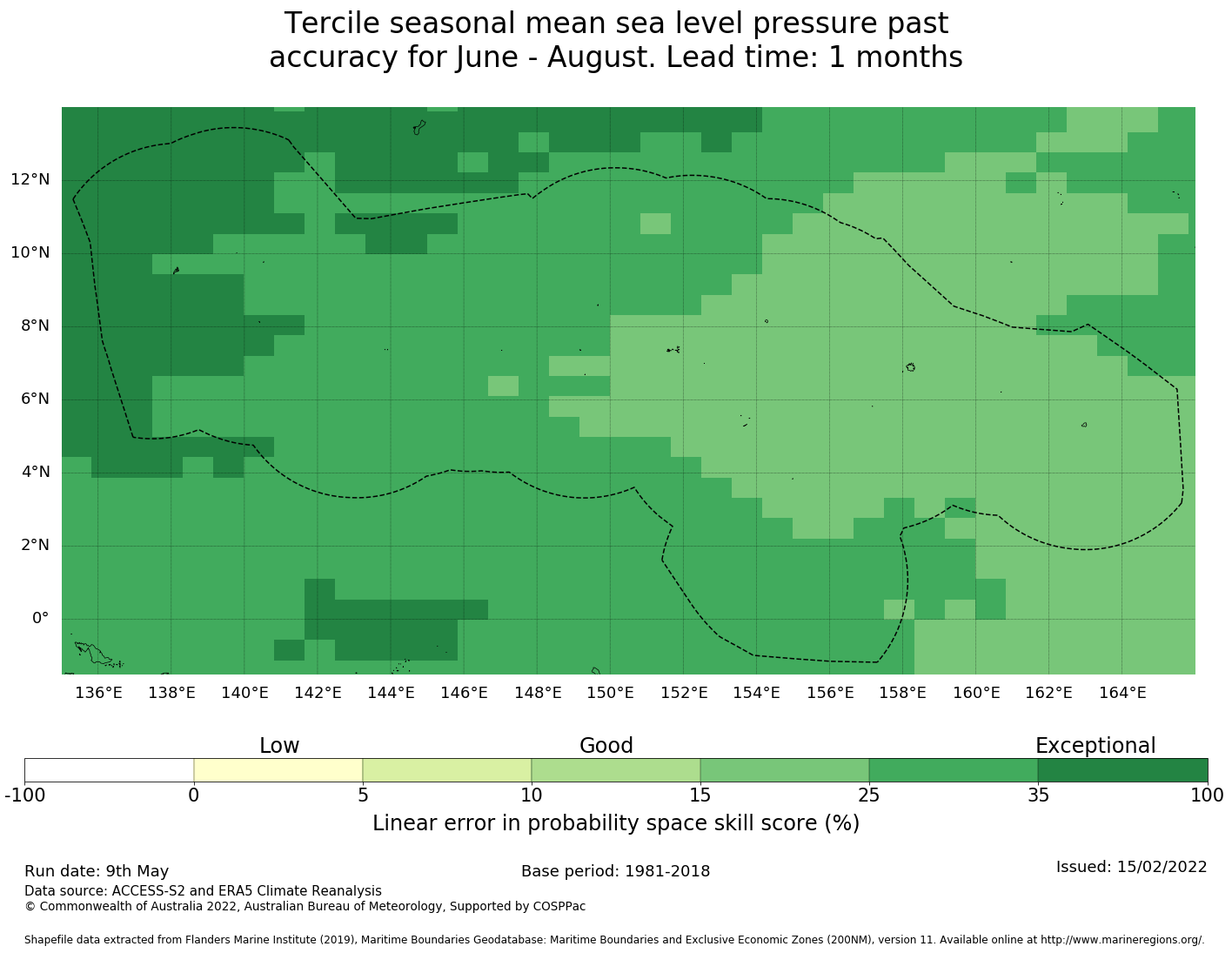 Tercile seasonal mean sea level pressure past accuracy for June - August. Lead time: 1 months

12°N
10°N
8°N
6°N
4°N
2°N
0°

136°E 138°E 140°E 142°E 144°E 146°E 148°E 150°E 152°E 154°E 156°E 158°E 160°E 162°E 164°E

Low Good Exceptional

-100 0 5 10 15 25 35 100

Linear error in probability space skill score (%)

Run date: 9th May
Base period: 1981-2018
Issued: 15/02/2022
Data source: ACCESS-S2 and ERA5 Climate Reanalysis
© Commonwealth of Australia 2022, Australian Bureau of Meteorology, Supported by COSPPac

Shapefile data extracted from Flanders Marine Institute (2019), Maritime Boundaries Geodatabase: Maritime Boundaries and Exclusive Economic Zones (200NM), version 11. Available online at http://www.marineregions.org/.